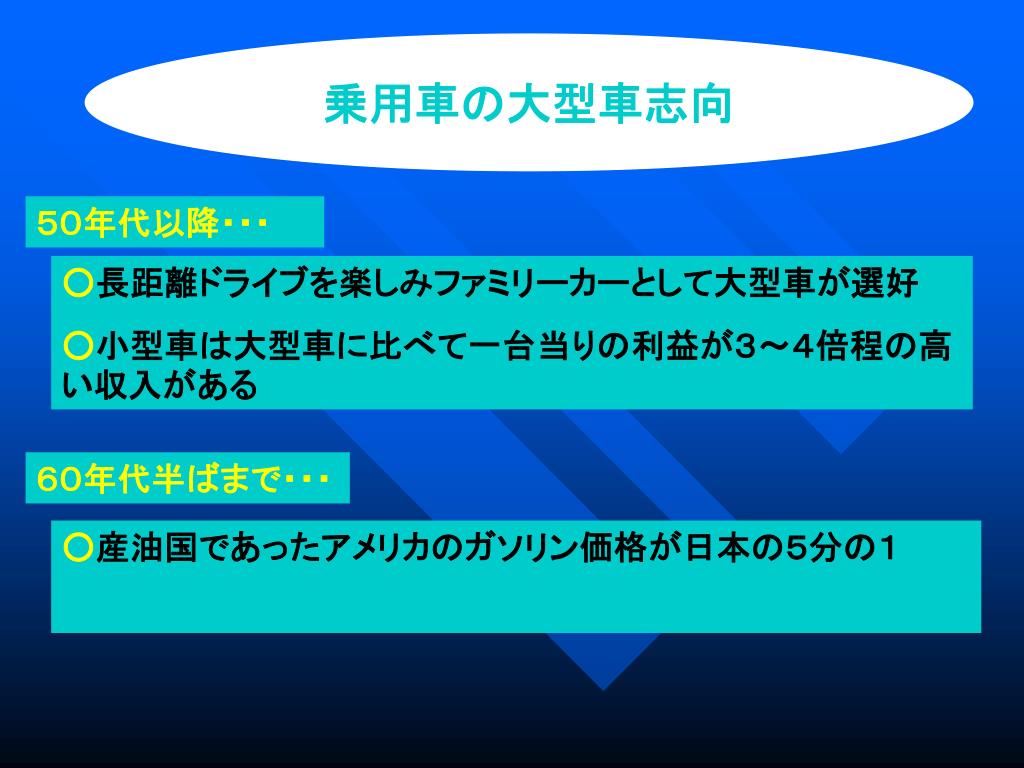 乗用車の大型車志向

５０年代以降・・・

○長距離ドライブを楽しみファミリーカーとして大型車が選好

○小型車は大型車に比べて一台当りの利益が３～４倍程の高い収入がある

６０年代半ばまで・・・

○産油国であったアメリカのガソリン価格が日本の５分の１